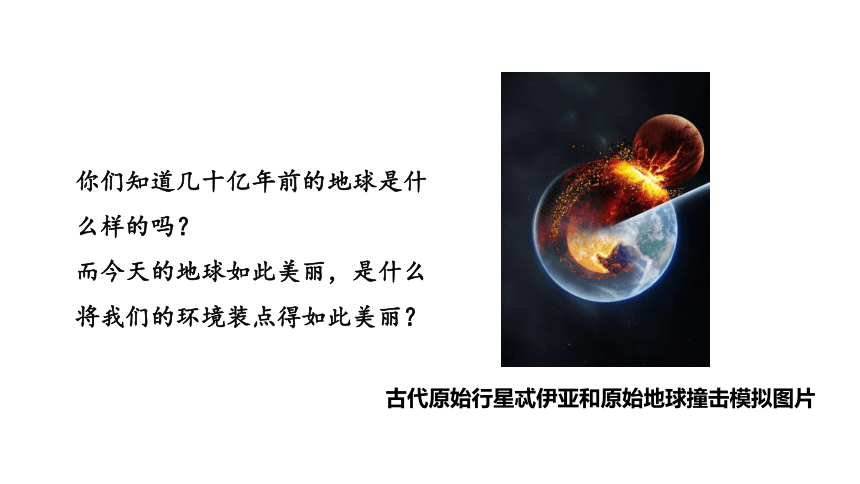 你们知道几十亿年前的地球是什么样的吗？
而今天的地球如此美丽，是什么将我们的环境装点得如此美丽？

古代原始行星忒伊亚和原始地球撞击模拟图片